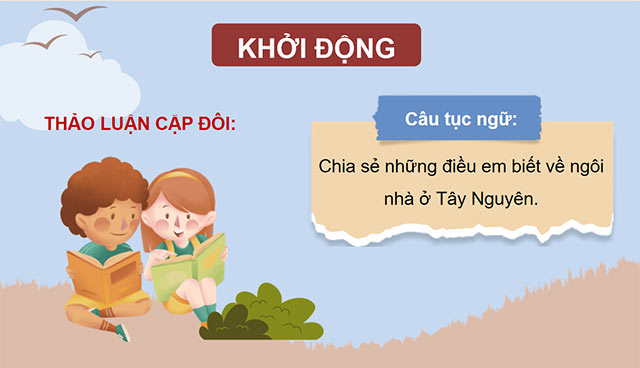 KHỞI ĐỘNG

THẢO LUẬN CẶP ĐÔI:

Câu tục ngữ:

Chia sẻ những điều em biết về ngôi nhà ở Tây Nguyên.